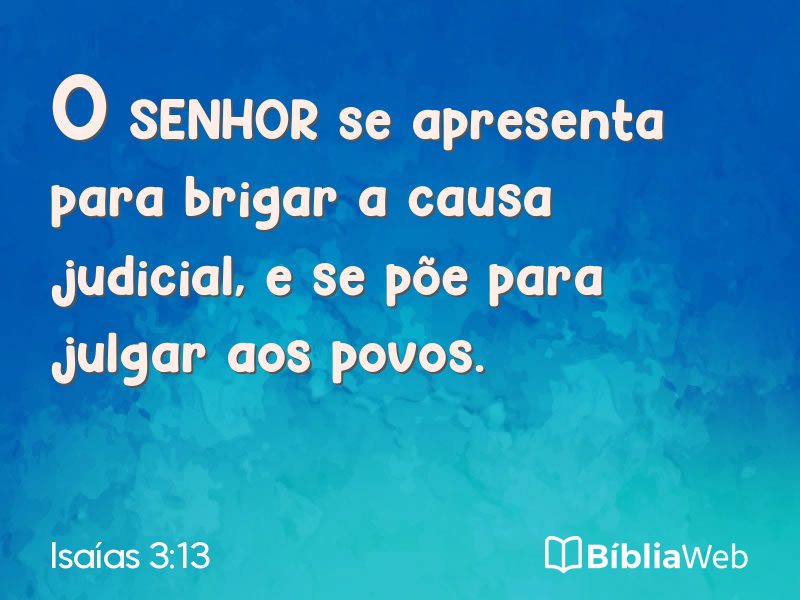 O SENHOR se apresenta para brigar a causa judicial, e se põe para julgar aos povos.

Isaías 3:13

BíbliaWeb